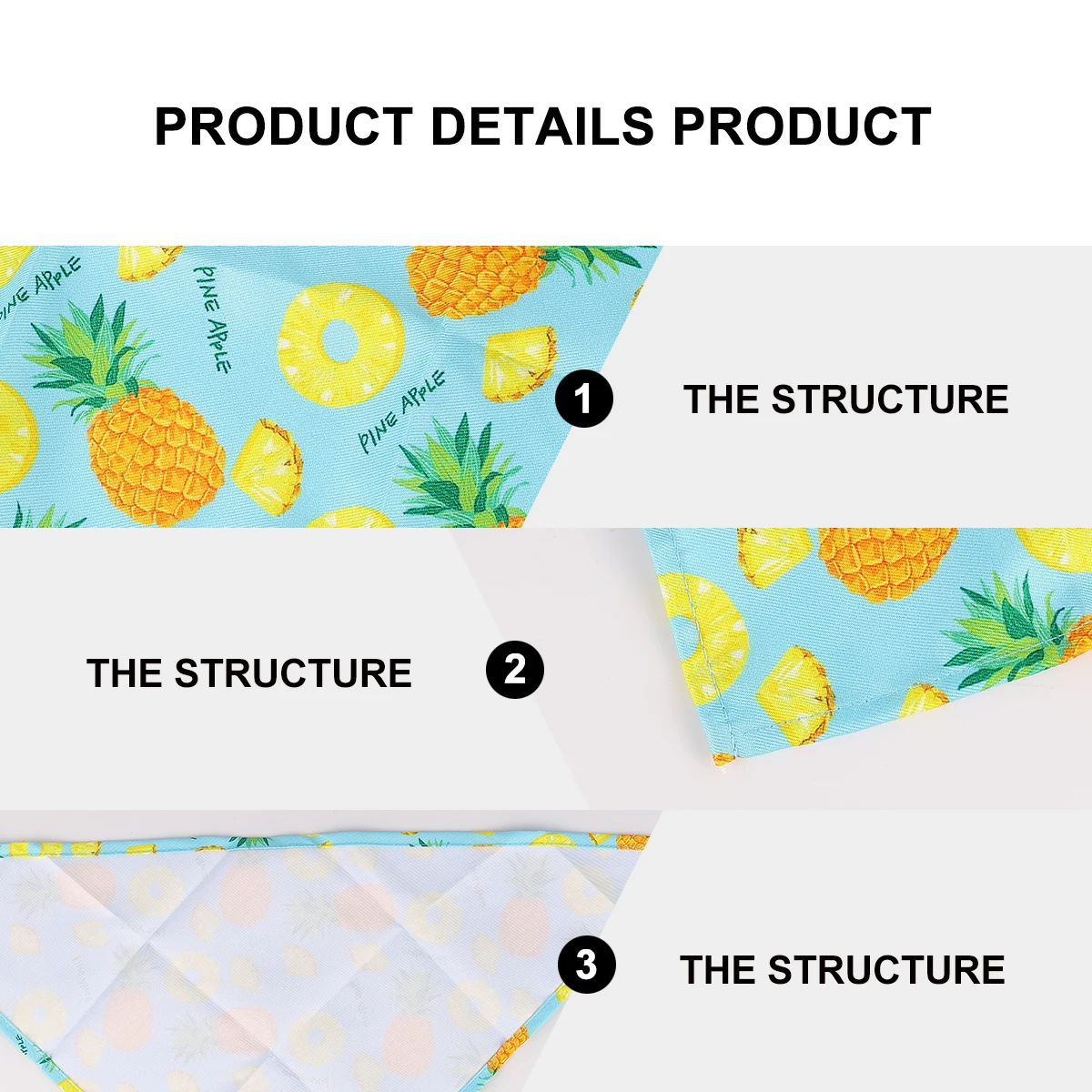 PRODUCT DETAILS PRODUCT

PINE APPLE

PINE APPLE

PINE APPLE

1

THE STRUCTURE

THE STRUCTURE

2

3

THE STRUCTURE